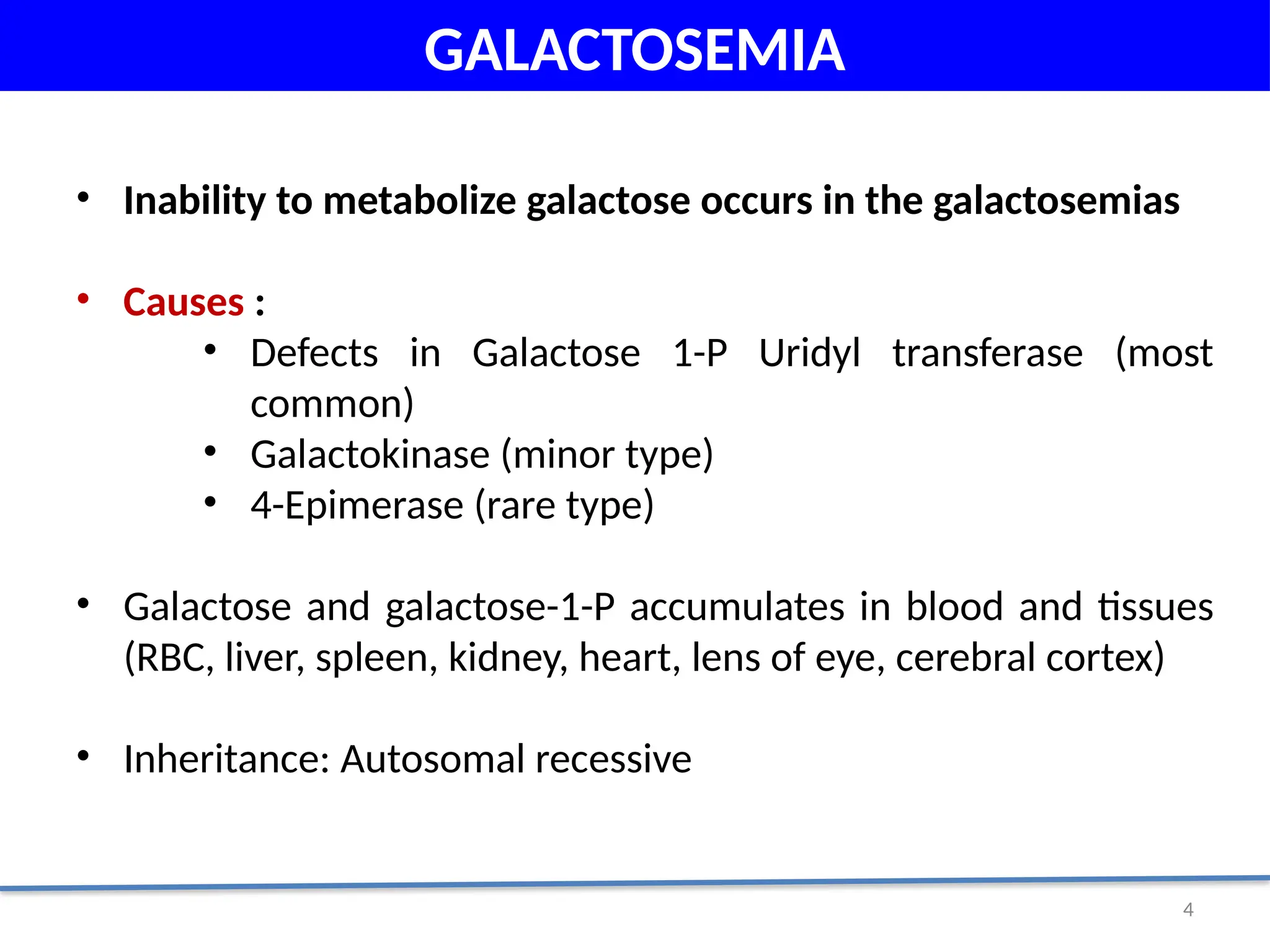 GALACTOSEMIA

• Inability to metabolize galactose occurs in the galactosemias

• Causes :
  • Defects in Galactose 1-P Uridyl transferase (most common)
  • Galactokinase (minor type)
  • 4-Epimerase (rare type)

• Galactose and galactose-1-P accumulates in blood and tissues (RBC, liver, spleen, kidney, heart, lens of eye, cerebral cortex)

• Inheritance: Autosomal recessive

4